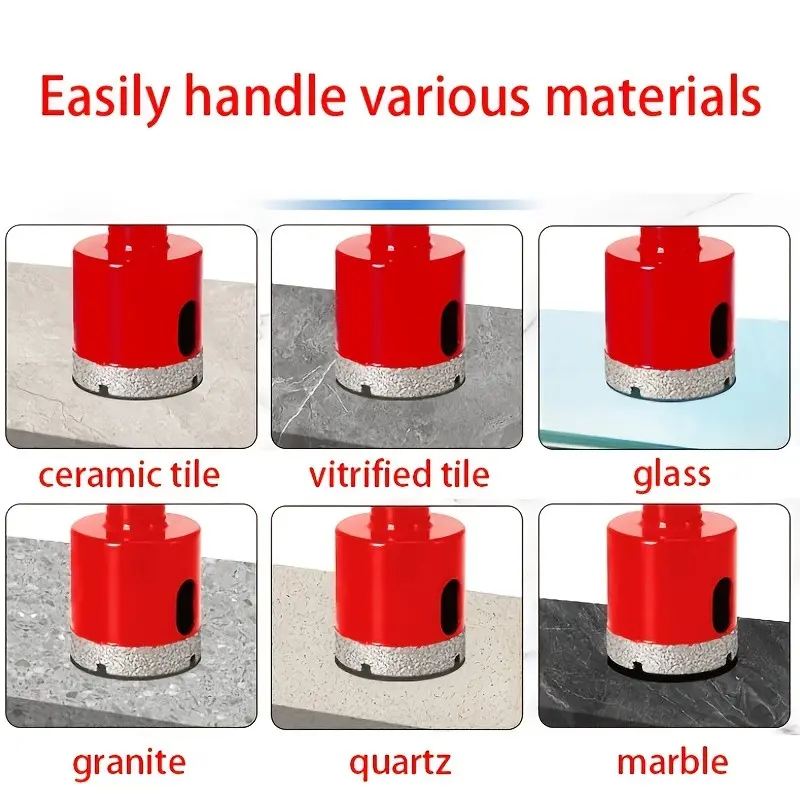 Easily handle various materials

ceramic tile

vitrified tile

glass

granite

quartz

marble